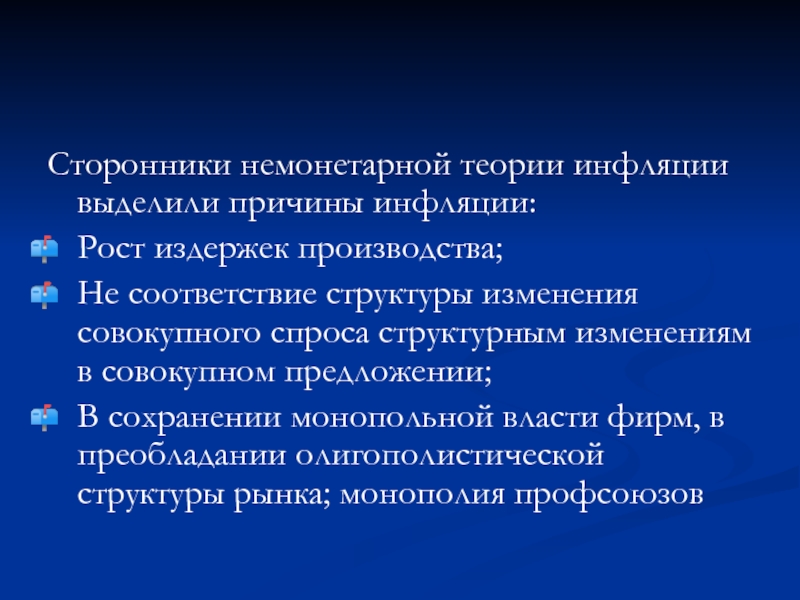 Сторонники немонетарной теории инфляции выделили причины инфляции:

Рост издержек производства;

Не соответствие структуры изменения совокупного спроса структурным изменениям в совокупном предложении;

В сохранении монопольной власти фирм, в преобладании олигополистической структуры рынка; монополия профсоюзов